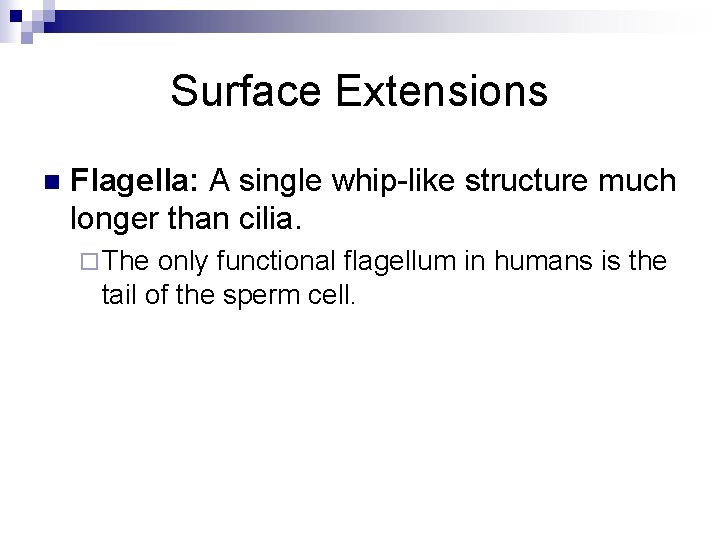 Surface Extensions

Flagella: A single whip-like structure much longer than cilia.

The only functional flagellum in humans is the tail of the sperm cell.